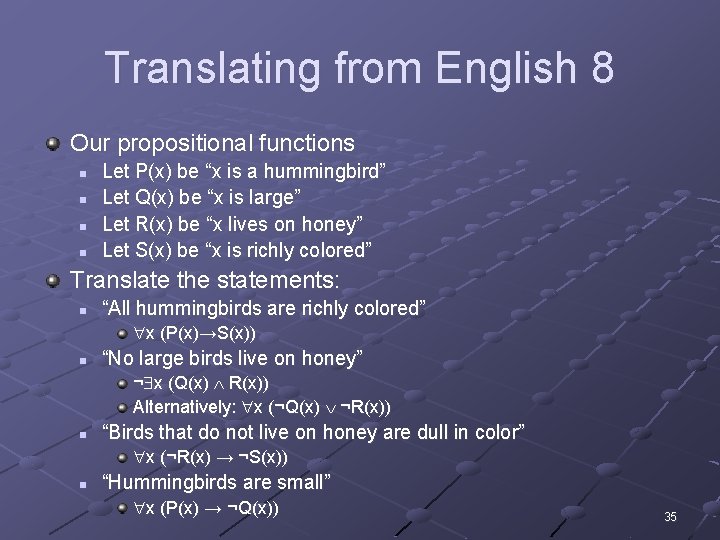 Translating from English 8

Our propositional functions

Let P(x) be “x is a hummingbird”

Let Q(x) be “x is large”

Let R(x) be “x lives on honey”

Let S(x) be “x is richly colored”

Translate the statements:

“All hummingbirds are richly colored”

$\forall x\ (P(x) \rightarrow S(x))$

“No large birds live on honey”

$\neg\exists x\ (Q(x) \wedge R(x))$

Alternatively: $\forall x\ (\neg Q(x) \vee \neg R(x))$

“Birds that do not live on honey are dull in color”

$\forall x\ (\neg R(x) \rightarrow \neg S(x))$

“Hummingbirds are small”

$\forall x\ (P(x) \rightarrow \neg Q(x))$

35